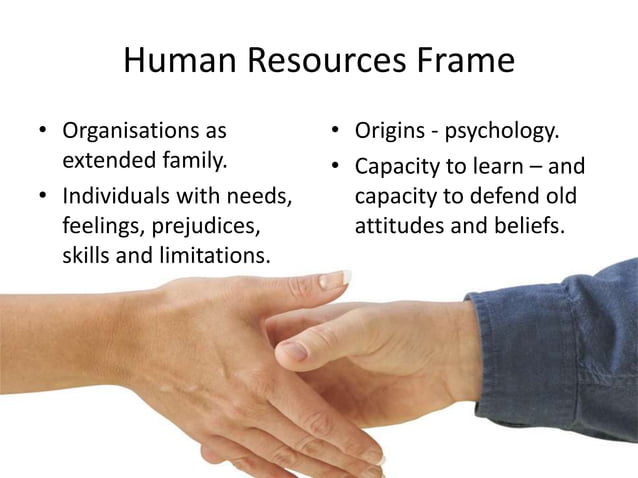 Human Resources Frame

• Organisations as extended family.
• Individuals with needs, feelings, prejudices, skills and limitations.

• Origins - psychology.
• Capacity to learn – and capacity to defend old attitudes and beliefs.